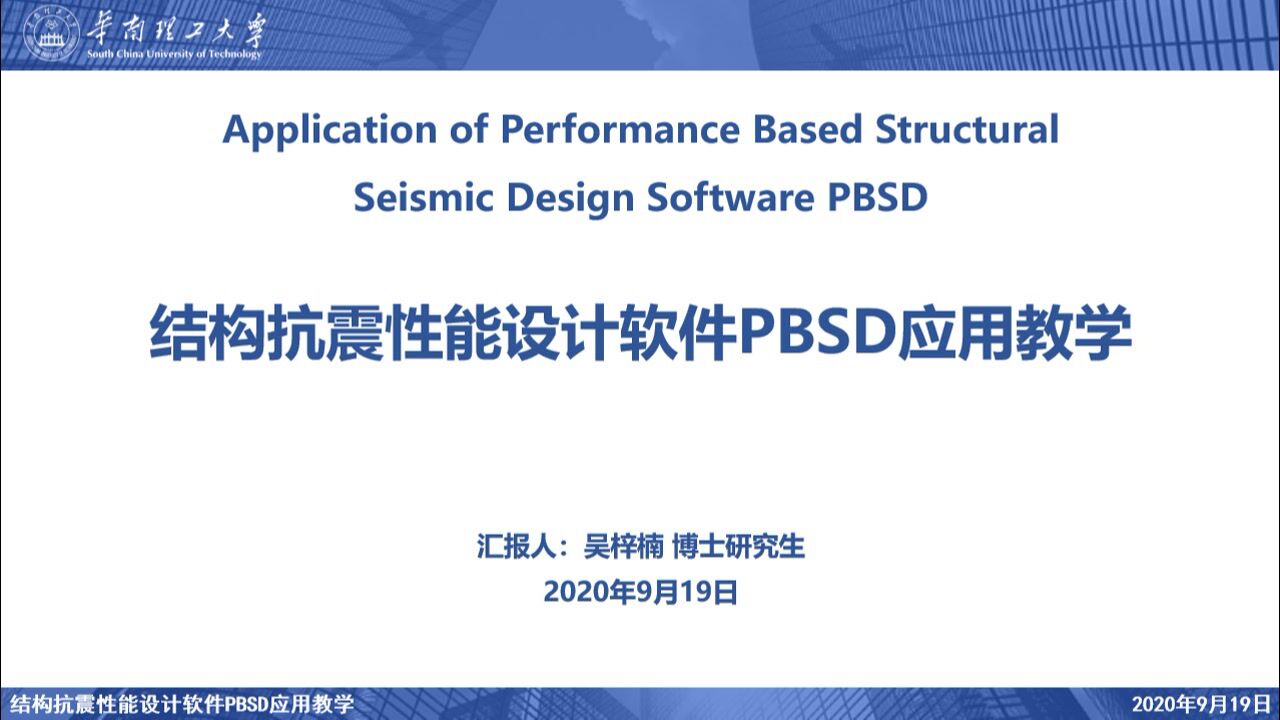 华南理工大学
South China University of Technology

Application of Performance Based Structural Seismic Design Software PBSD

结构抗震性能设计软件PBSD应用教学

汇报人：吴梓楠 博士研究生
2020年9月19日

结构抗震性能设计软件PBSD应用教学
2020年9月19日